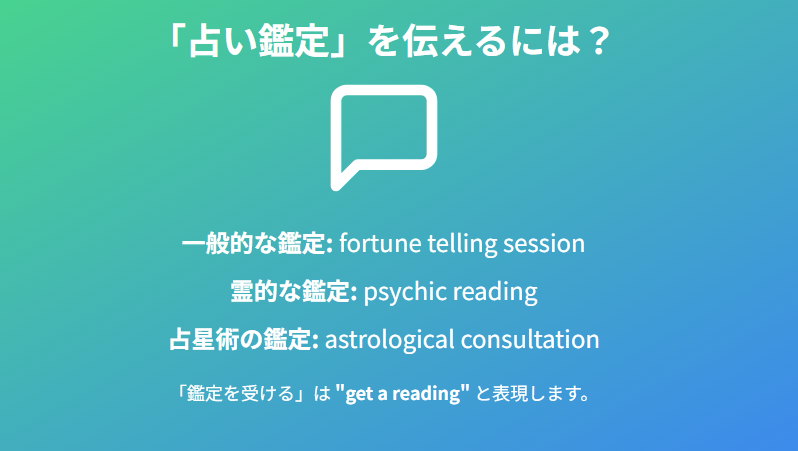 「占い鑑定」を伝えるには？

一般的な鑑定: fortune telling session

霊的な鑑定: psychic reading

占星術の鑑定: astrological consultation

「鑑定を受ける」は "get a reading" と表現します。